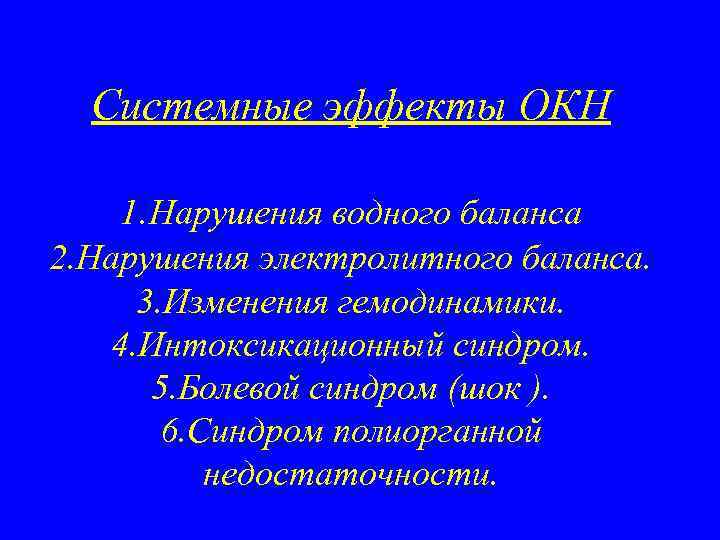 Системные эффекты ОКН

1.Нарушения водного баланса
2.Нарушения электролитного баланса.
3.Изменения гемодинамики.
4.Интоксикационный синдром.
5.Болевой синдром (шок ).
6.Синдром полиорганной недостаточности.